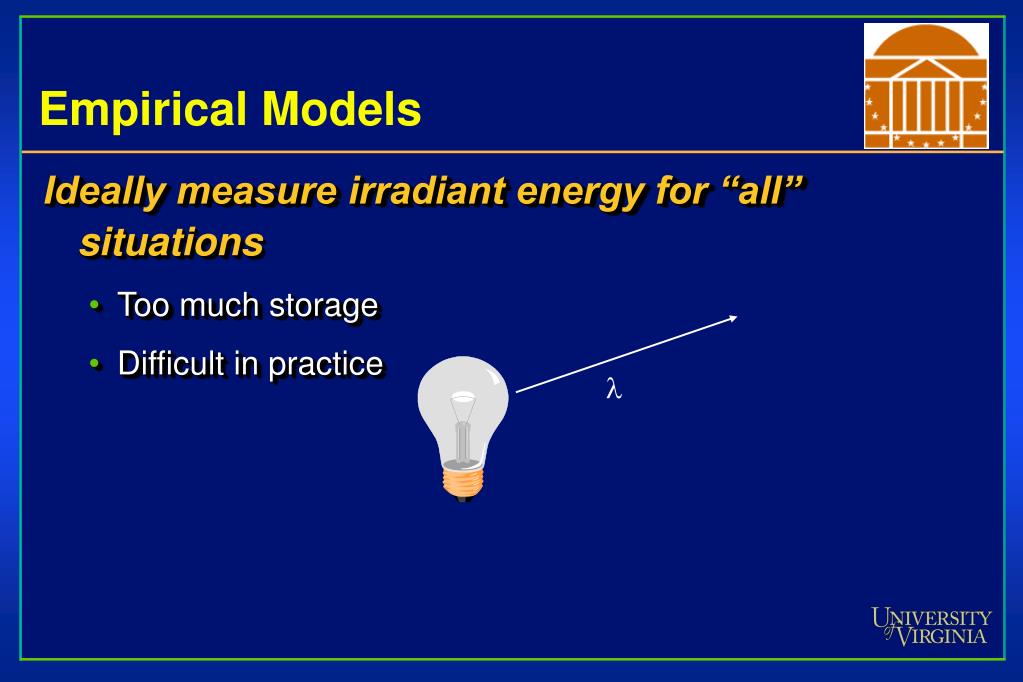 Empirical Models

Ideally measure irradiant energy for “all” situations

• Too much storage

• Difficult in practice

$\lambda$

UNIVERSITY of VIRGINIA